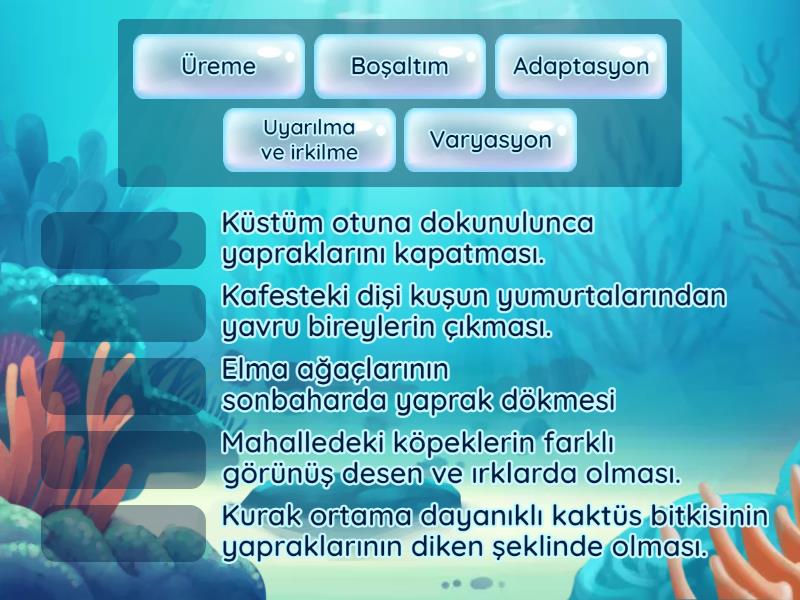 Üreme

Boşaltım

Adaptasyon

Uyarılma ve irkilme

Varyasyon

Küstüm otuna dokunulunca yapraklarını kapatması.

Kafesteki dişi kuşun yumurtalarından yavru bireylerin çıkması.

Elma ağaçlarının sonbaharda yaprak dökmesi

Mahalledeki köpeklerin farklı görünüş desen ve ırklarda olması.

Kurak ortama dayanıklı kaktüs bitkisinin yapraklarının diken şeklinde olması.